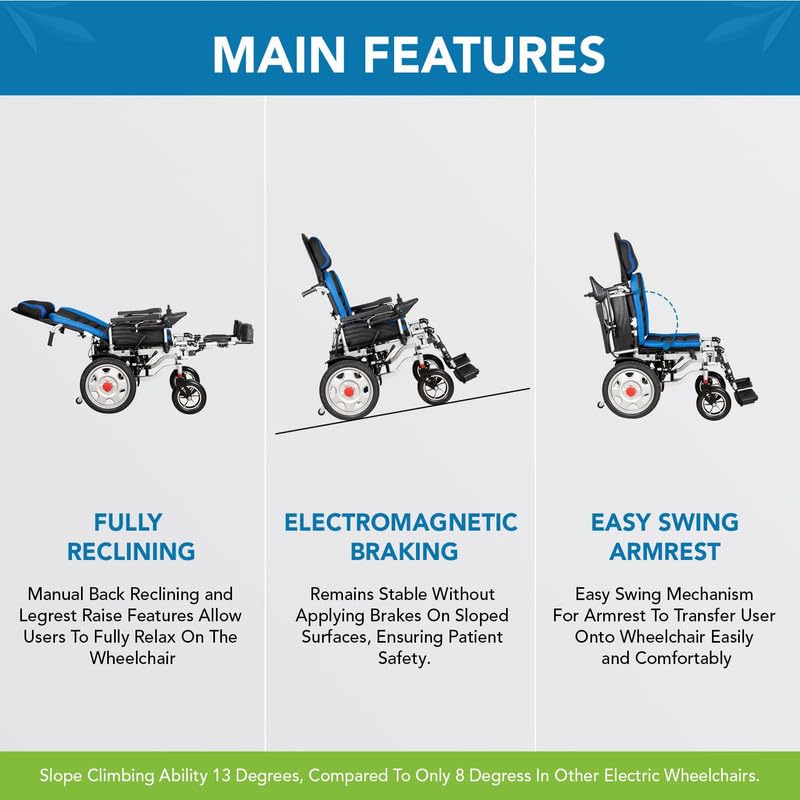 MAIN FEATURES

FULLY RECLINING

Manual Back Reclining and Legrest Raise Features Allow Users To Fully Relax On The Wheelchair

ELECTROMAGNETIC BRAKING

Remains Stable Without Applying Brakes On Sloped Surfaces, Ensuring Patient Safety.

EASY SWING ARMREST

Easy Swing Mechanism For Armrest To Transfer User Onto Wheelchair Easily and Comfortably

Slope Climbing Ability 13 Degrees, Compared To Only 8 Degress In Other Electric Wheelchairs.